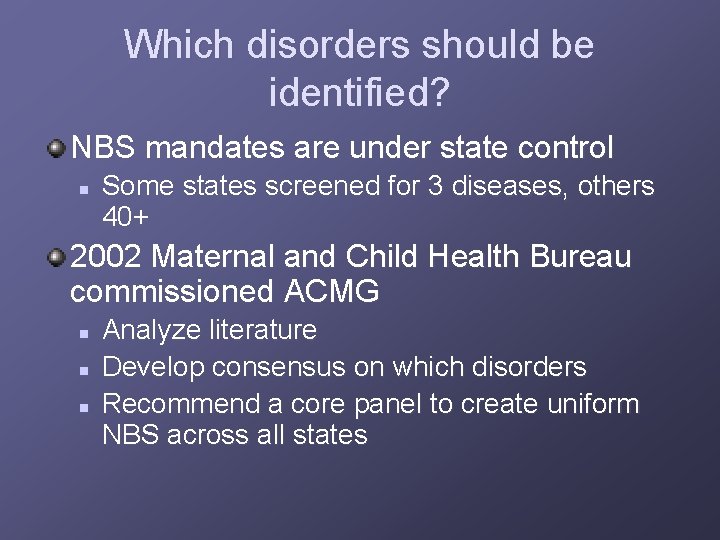 Which disorders should be identified?

NBS mandates are under state control

Some states screened for 3 diseases, others 40+

2002 Maternal and Child Health Bureau commissioned ACMG

Analyze literature

Develop consensus on which disorders

Recommend a core panel to create uniform NBS across all states